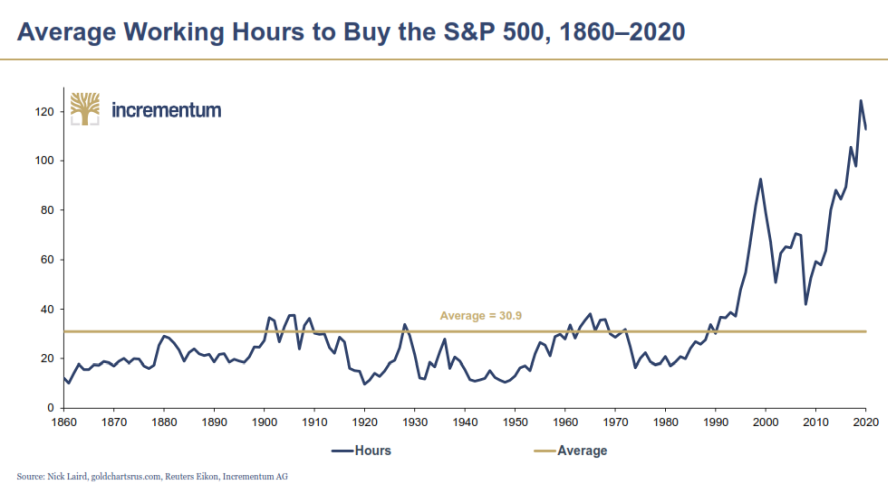 Average Working Hours to Buy the S&P 500, 1860–2020

incrementum

120
100
80
60
40
20
0

Average = 30.9

1860 1870 1880 1890 1900 1910 1920 1930 1940 1950 1960 1970 1980 1990 2000 2010 2020

Hours
Average

Source: Nick Laird, goldchartsrus.com, Reuters Eikon, Incrementum AG